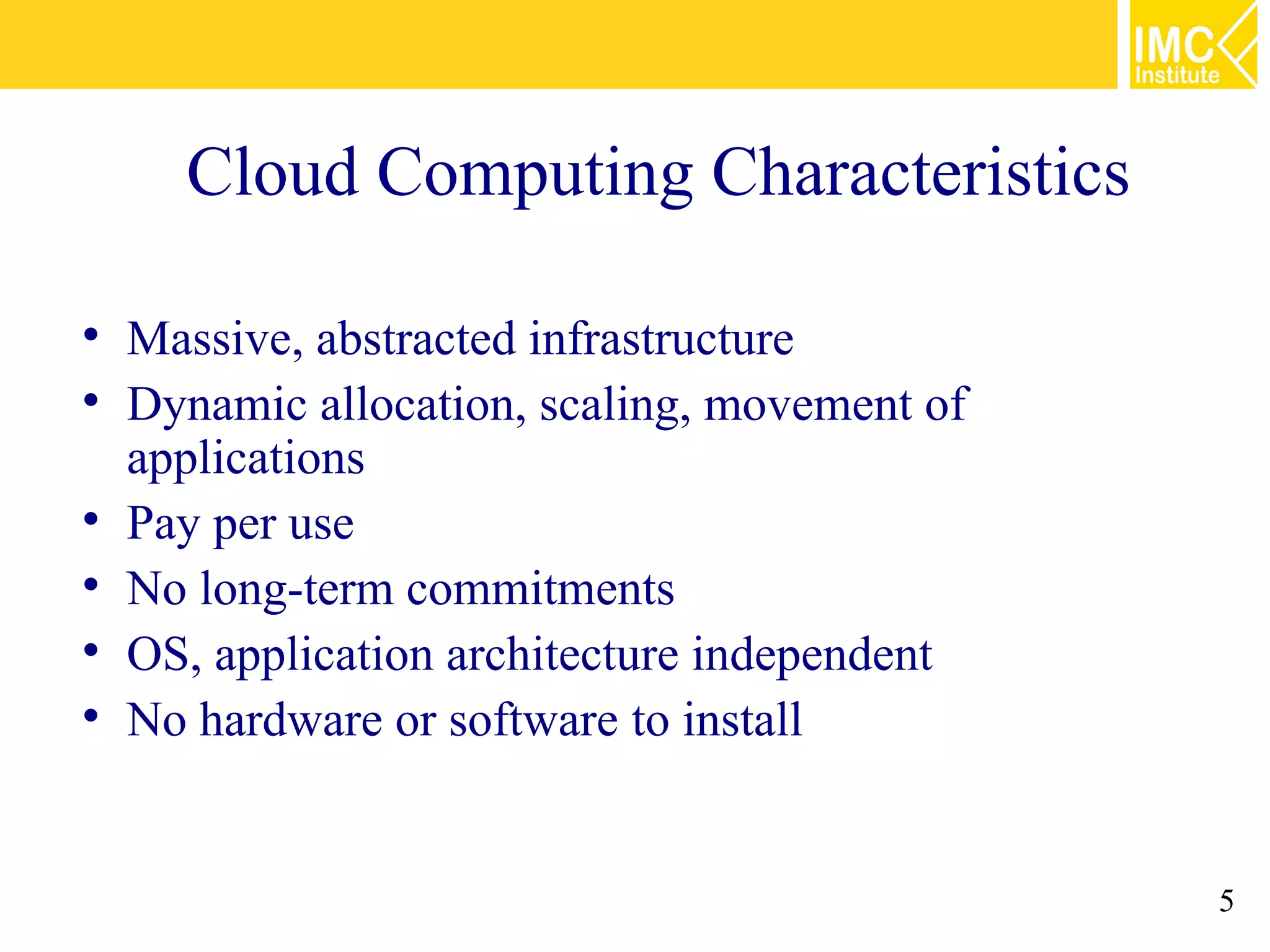 IMC Institute

Cloud Computing Characteristics

• Massive, abstracted infrastructure
• Dynamic allocation, scaling, movement of applications
• Pay per use
• No long-term commitments
• OS, application architecture independent
• No hardware or software to install

5